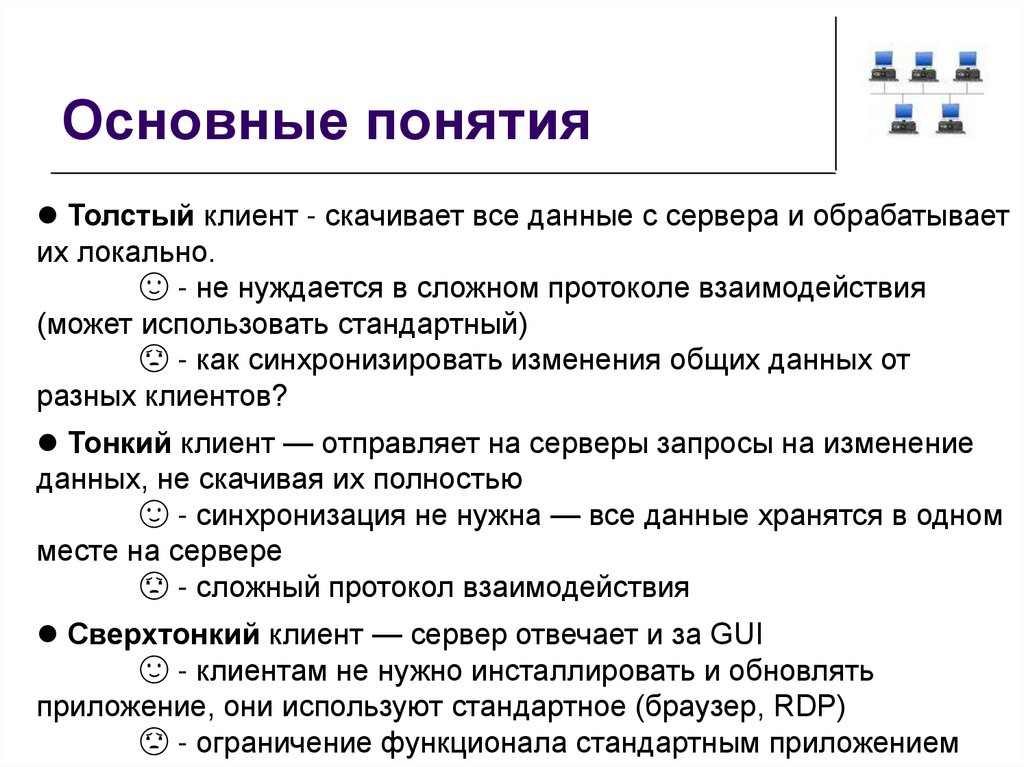 Основные понятия

● Толстый клиент - скачивает все данные с сервера и обрабатывает их локально.
☺ - не нуждается в сложном протоколе взаимодействия (может использовать стандартный)
☹ - как синхронизировать изменения общих данных от разных клиентов?

● Тонкий клиент — отправляет на серверы запросы на изменение данных, не скачивая их полностью
☺ - синхронизация не нужна — все данные хранятся в одном месте на сервере
☹ - сложный протокол взаимодействия

● Сверхтонкий клиент — сервер отвечает и за GUI
☺ - клиентам не нужно инсталлировать и обновлять приложение, они используют стандартное (браузер, RDP)
☹ - ограничение функционала стандартным приложением